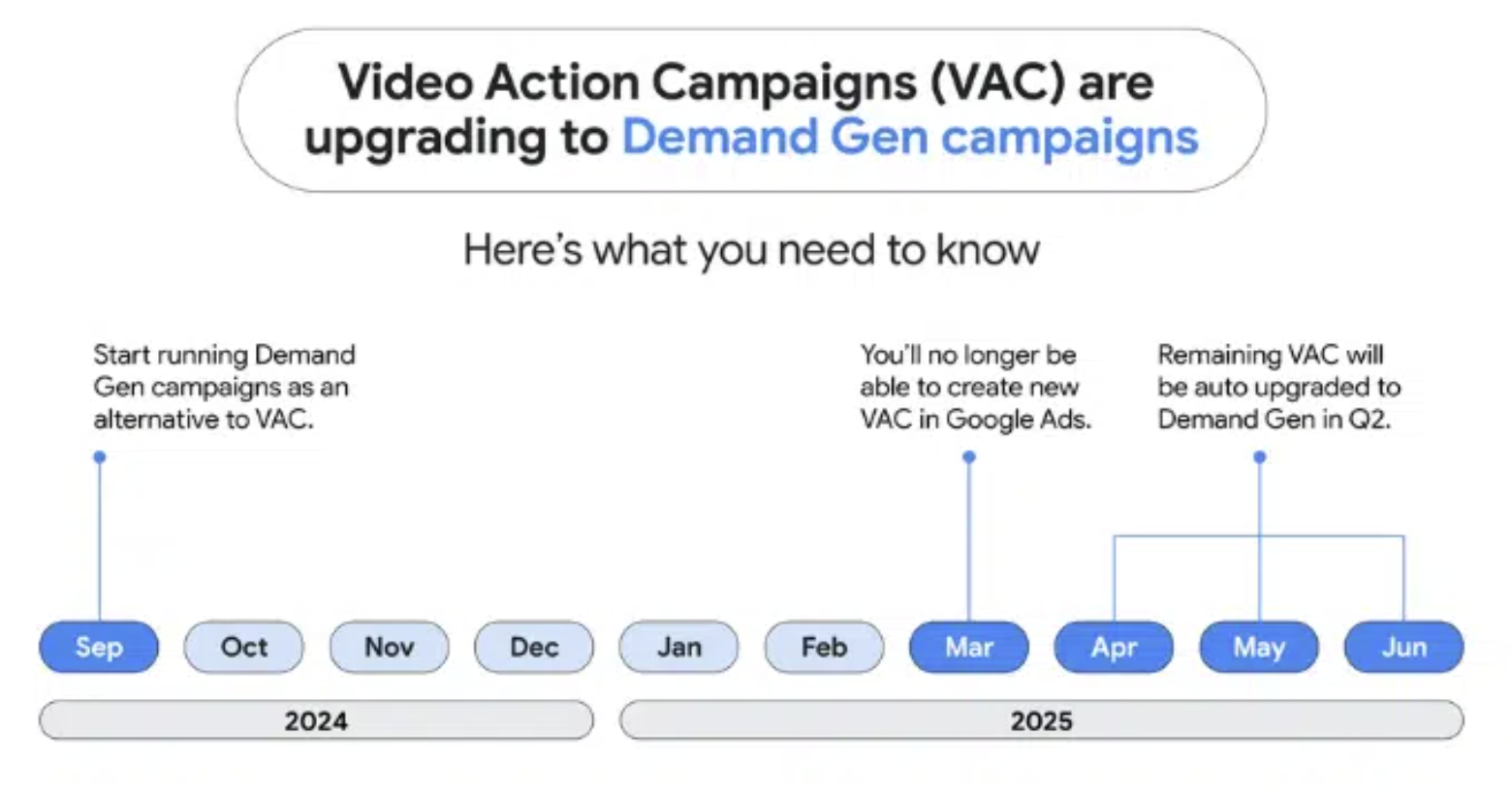 Video Action Campaigns (VAC) are upgrading to Demand Gen campaigns

Here's what you need to know

Start running Demand Gen campaigns as an alternative to VAC.

You'll no longer be able to create new VAC in Google Ads.

Remaining VAC will be auto upgraded to Demand Gen in Q2.

Sep Oct Nov Dec Jan Feb Mar Apr May Jun

2024

2025